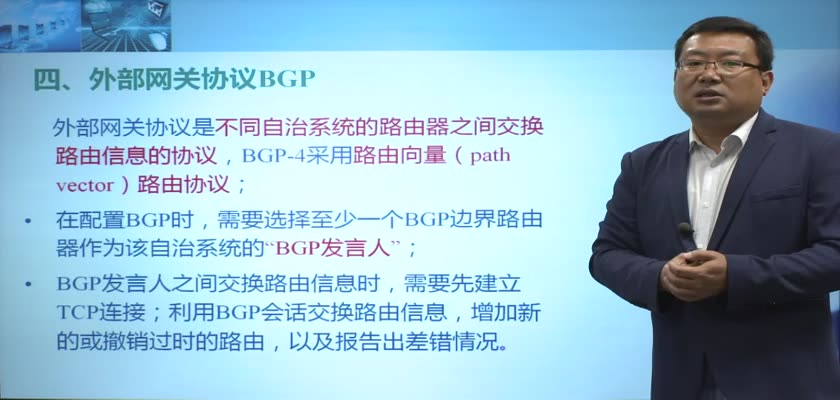 四、外部网关协议BGP

外部网关协议是不同自治系统的路由器之间交换路由信息的协议，BGP-4采用路由向量（path vector）路由协议；

• 在配置BGP时，需要选择至少一个BGP边界路由器作为该自治系统的“BGP发言人”；

• BGP发言人之间交换路由信息时，需要先建立TCP连接；利用BGP会话交换路由信息，增加新的或撤销过时的路由，以及报告出差错情况。